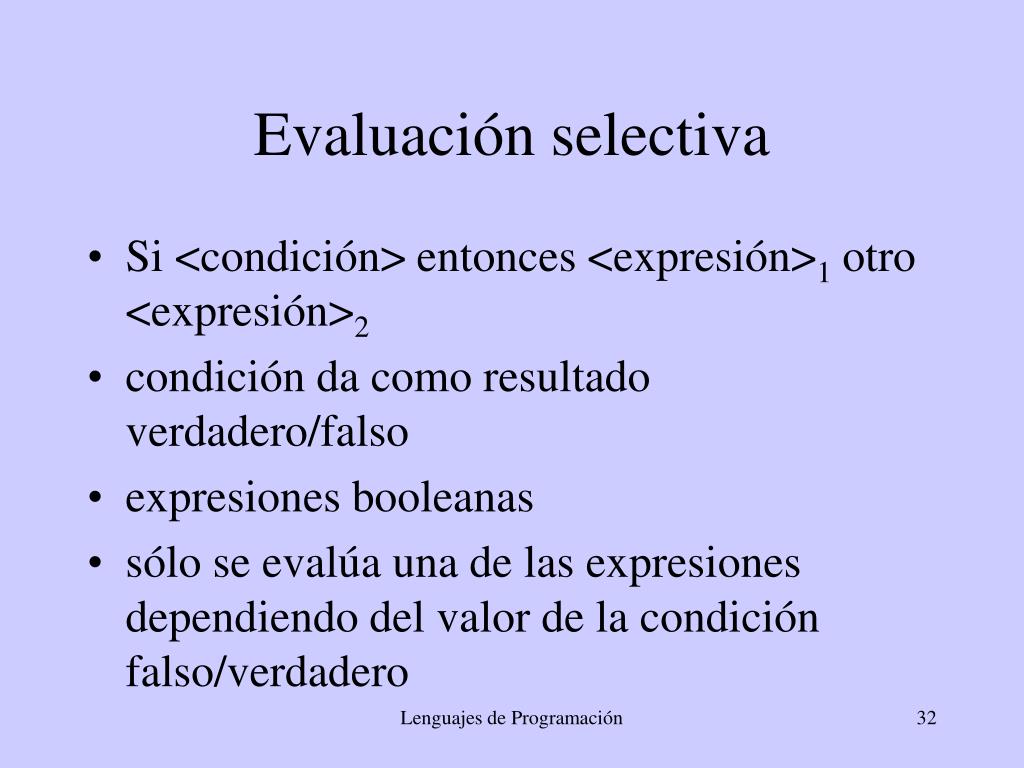 Evaluación selectiva

• Si <condición> entonces <expresión>$_1$ otro <expresión>$_2$
• condición da como resultado verdadero/falso
• expresiones booleanas
• sólo se evalúa una de las expresiones dependiendo del valor de la condición falso/verdadero

Lenguajes de Programación

32